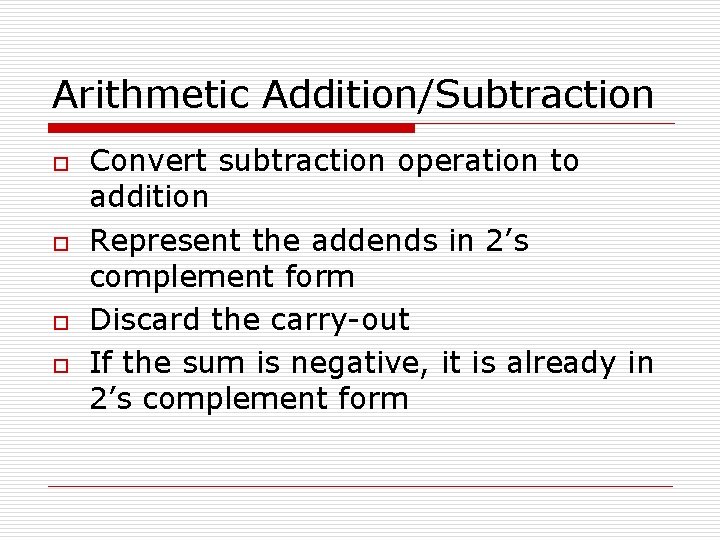 Arithmetic Addition/Subtraction

Convert subtraction operation to addition

Represent the addends in 2’s complement form

Discard the carry-out

If the sum is negative, it is already in 2’s complement form